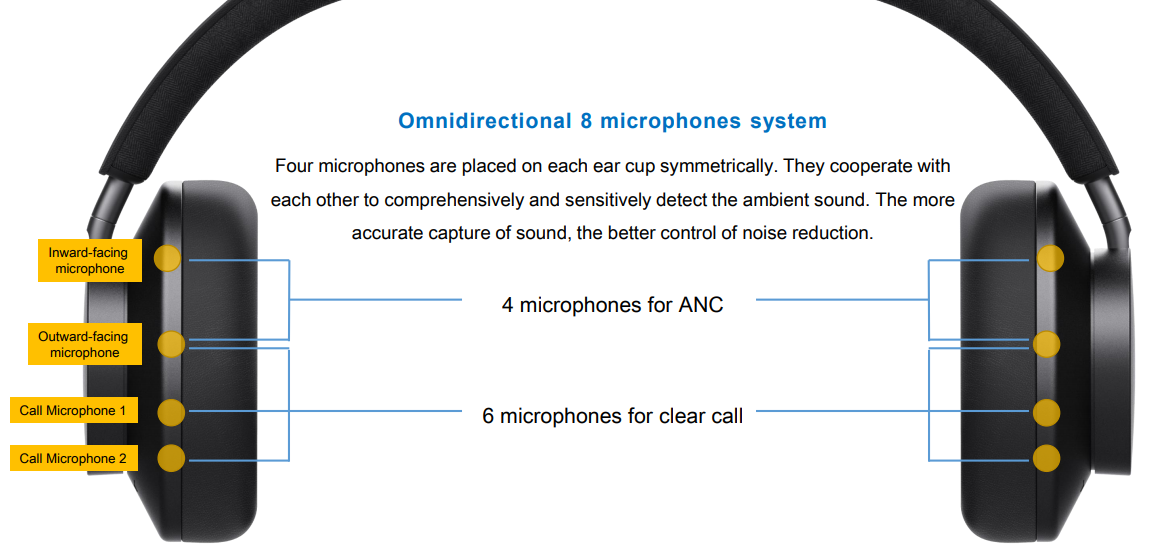 Omnidirectional 8 microphones system

Four microphones are placed on each ear cup symmetrically. They cooperate with each other to comprehensively and sensitively detect the ambient sound. The more accurate capture of sound, the better control of noise reduction.

Inward-facing microphone

Outward-facing microphone

Call Microphone 1

Call Microphone 2

4 microphones for ANC

6 microphones for clear call